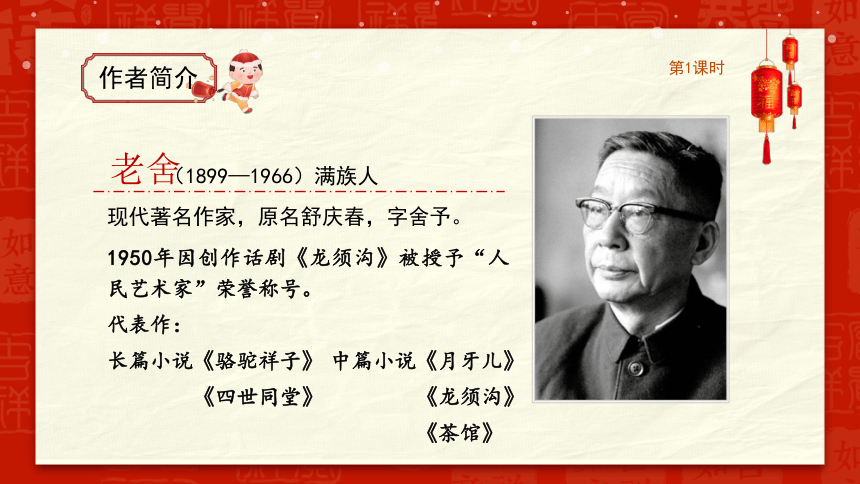 作者简介

第1课时

老舍(1899—1966）满族人

现代著名作家，原名舒庆春，字舍予。

1950年因创作话剧《龙须沟》被授予“人民艺术家”荣誉称号。

代表作：

长篇小说《骆驼祥子》 中篇小说《月牙儿》

《四世同堂》 《龙须沟》

《茶馆》